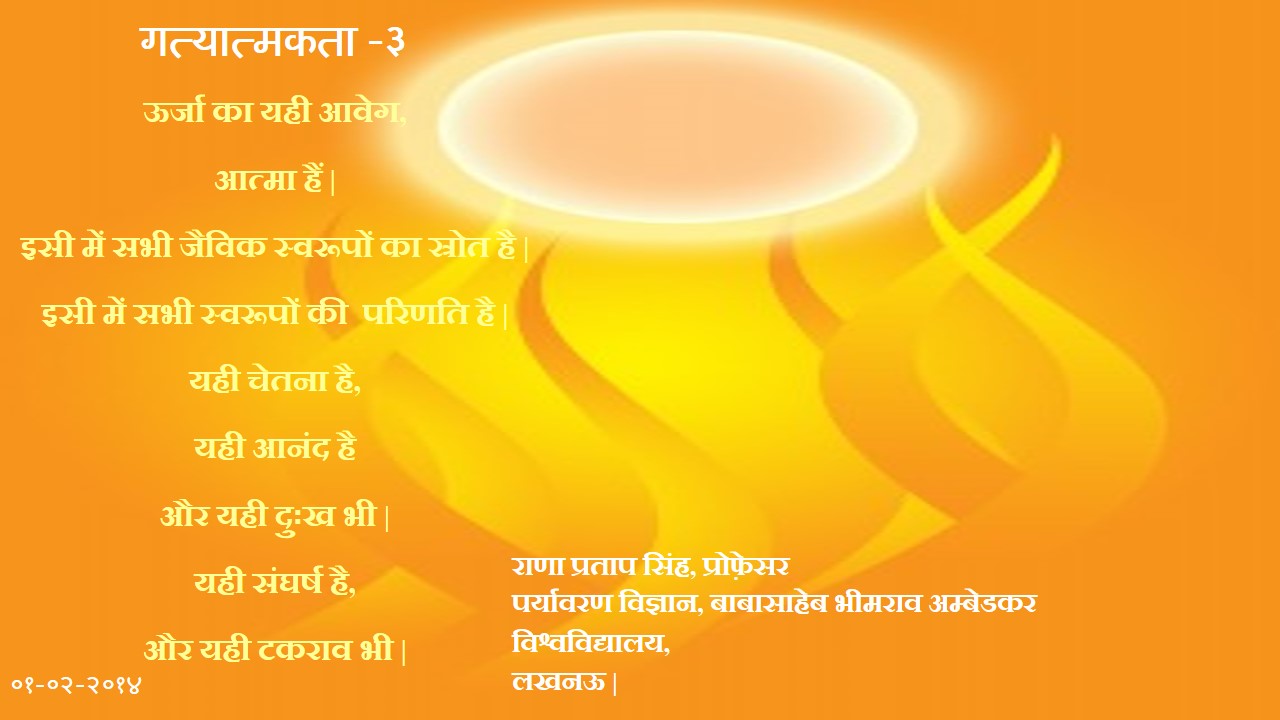 गत्यात्मकता -३

ऊर्जा का यही आवेग,

आत्मा हैं |

इसी में सभी जैविक स्वरूपों का स्रोत है |

इसी में सभी स्वरूपों की परिणति है |

यही चेतना है,

यही आनंद है

और यही दुःख भी |

यही संघर्ष है,

और यही टकराव भी |

०१-०२-२०१४

राणा प्रताप सिंह, प्रोफ़ेसर
पर्यावरण विज्ञान, बाबासाहेब भीमराव अम्बेडकर विश्वविद्यालय,
लखनऊ |